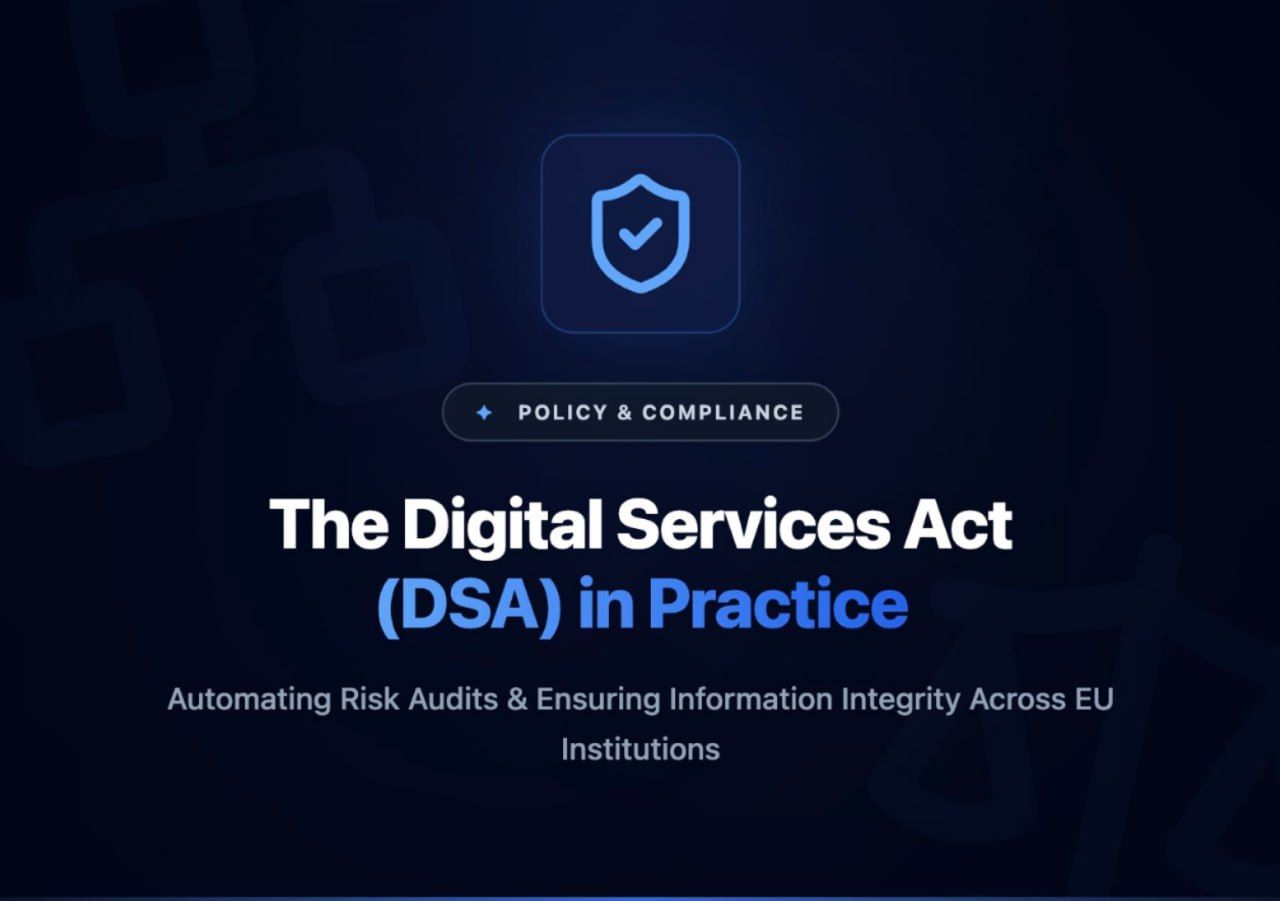 POLICY & COMPLIANCE

The Digital Services Act (DSA) in Practice

Automating Risk Audits & Ensuring Information Integrity Across EU Institutions